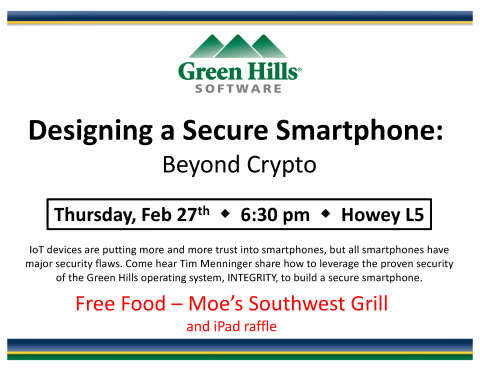 Green Hills®
SOFTWARE

Designing a Secure Smartphone:
Beyond Crypto

Thursday, Feb 27th ◆ 6:30 pm ◆ Howey L5

IoT devices are putting more and more trust into smartphones, but all smartphones have major security flaws. Come hear Tim Menninger share how to leverage the proven security of the Green Hills operating system, INTEGRITY, to build a secure smartphone.

Free Food – Moe's Southwest Grill
and iPad raffle